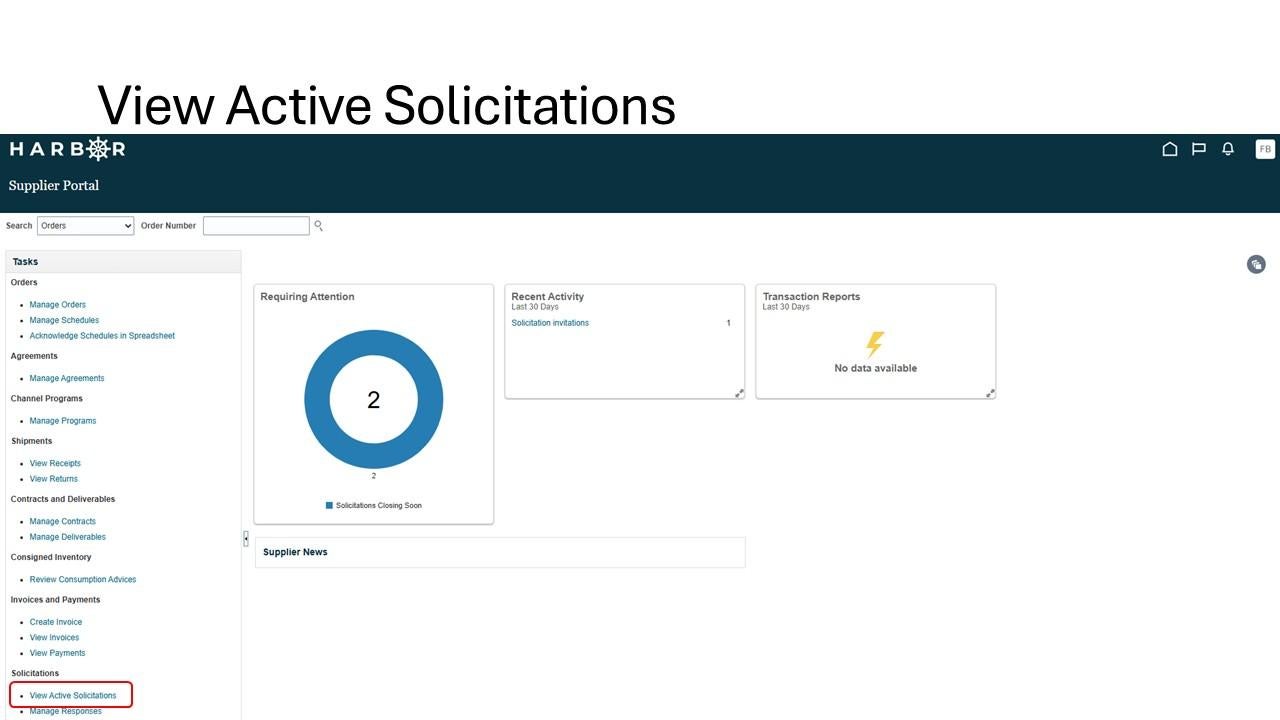 View Active Solicitations

HARBOR

FB

Supplier Portal

Search Orders Order Number

Tasks

Orders

- Manage Orders
- Manage Schedules
- Acknowledge Schedules in Spreadsheet

Agreements

- Manage Agreements

Channel Programs

- Manage Programs

Shipments

- View Receipts
- View Returns

Contracts and Deliverables

- Manage Contracts
- Manage Deliverables

Consigned Inventory

- Review Consumption Advices

Invoices and Payments

- Create Invoice
- View Invoices
- View Payments

Solicitations

- View Active Solicitations
- Manage Responses

Requiring Attention

2

2

Solicitations Closing Soon

Recent Activity
Last 30 Days

Solicitation invitations 1

Transaction Reports
Last 30 Days

No data available

Supplier News